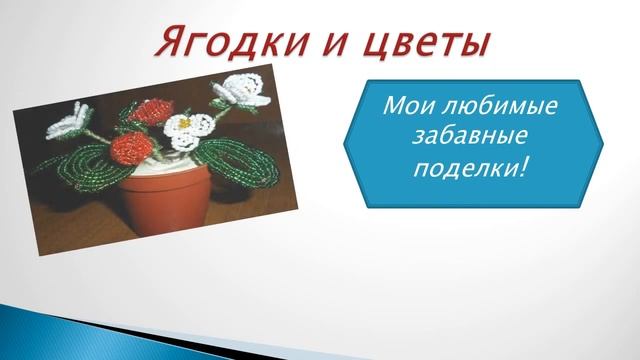 Ягодки и цветы

Мои любимые забавные поделки!